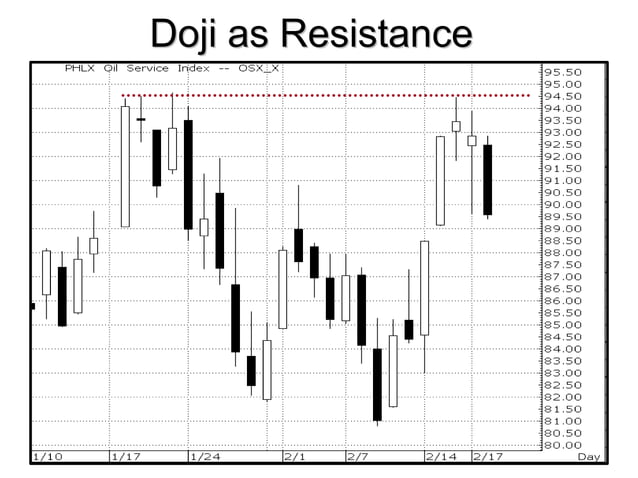 Doji as Resistance

PHLX Oil Service Index -- OSX_X

95.50
95.00
94.50
94.00
93.50
93.00
92.50
92.00
91.50
91.00
90.50
90.00
89.50
89.00
88.50
88.00
87.50
87.00
86.50
86.00
85.50
85.00
84.50
84.00
83.50
83.00
82.50
82.00
81.50
81.00
80.50
80.00

1/10 1/17 1/24 2/1 2/7 2/14 2/17 Day